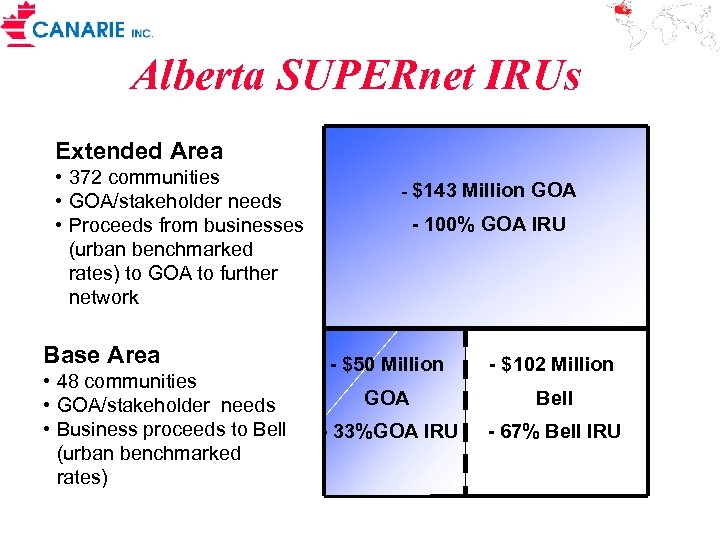 CANARIE INC.

Alberta SUPERnet IRUs

Extended Area
• 372 communities
• GOA/stakeholder needs
• Proceeds from businesses (urban benchmarked rates) to GOA to further network

Base Area
• 48 communities
• GOA/stakeholder needs
• Business proceeds to Bell (urban benchmarked rates)

- $143 Million GOA
- 100% GOA IRU

- $50 Million
GOA
- 33%GOA IRU

- $102 Million
Bell
- 67% Bell IRU